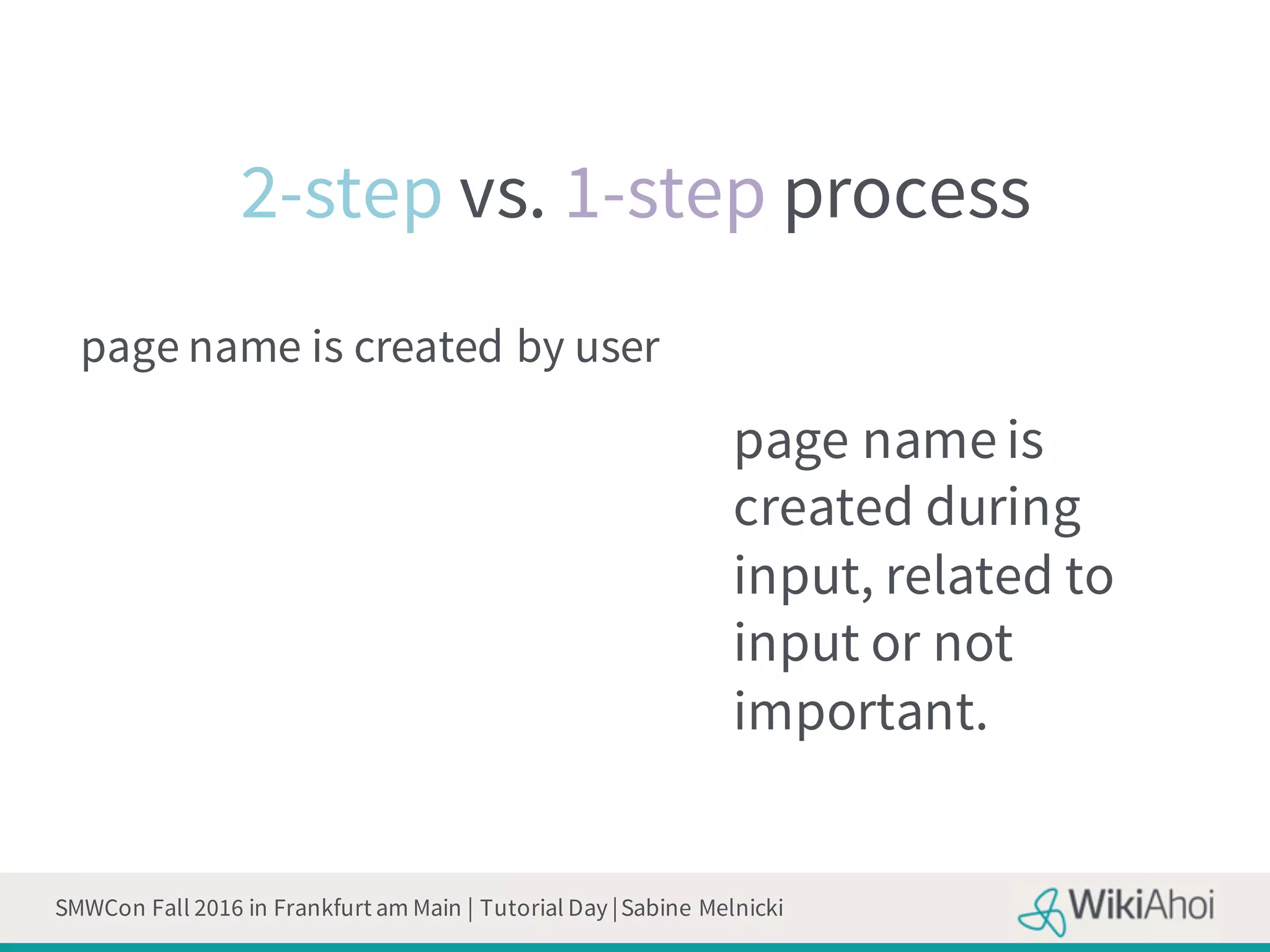 2-step vs. 1-step process

page name is created by user

page name is created during input, related to input or not important.

SMWCon Fall 2016 in Frankfurt am Main | Tutorial Day | Sabine Melnicki

WikiAhoi